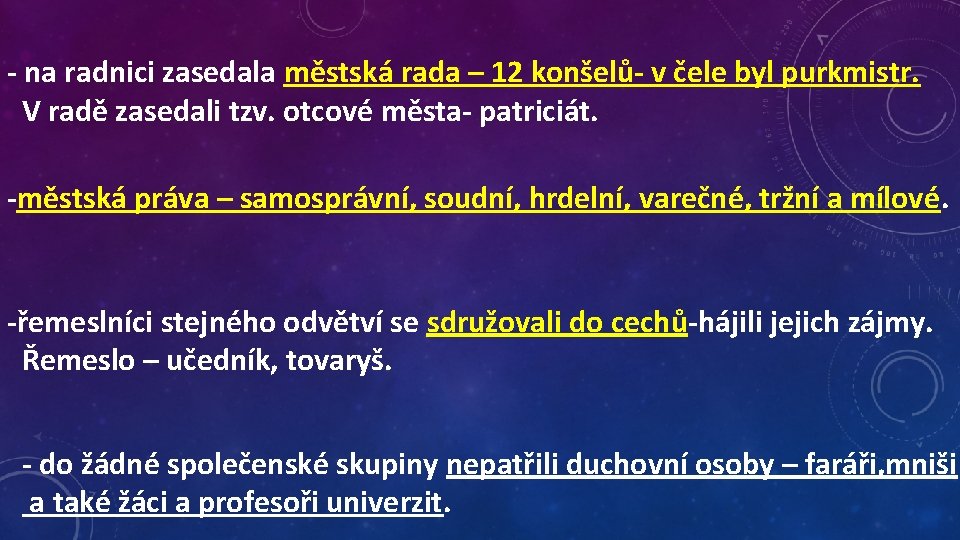 - na radnici zasedala městská rada – 12 konšelů- v čele byl purkmistr. V radě zasedali tzv. otcové města- patriciát.

-městská práva – samosprávní, soudní, hrdelní, varečné, tržní a mílové.

-řemeslníci stejného odvětví se sdružovali do cechů-hájili jejich zájmy. Řemeslo – učedník, tovaryš.

- do žádné společenské skupiny nepatřili duchovní osoby – faráři,mniši a také žáci a profesoři univerzit.